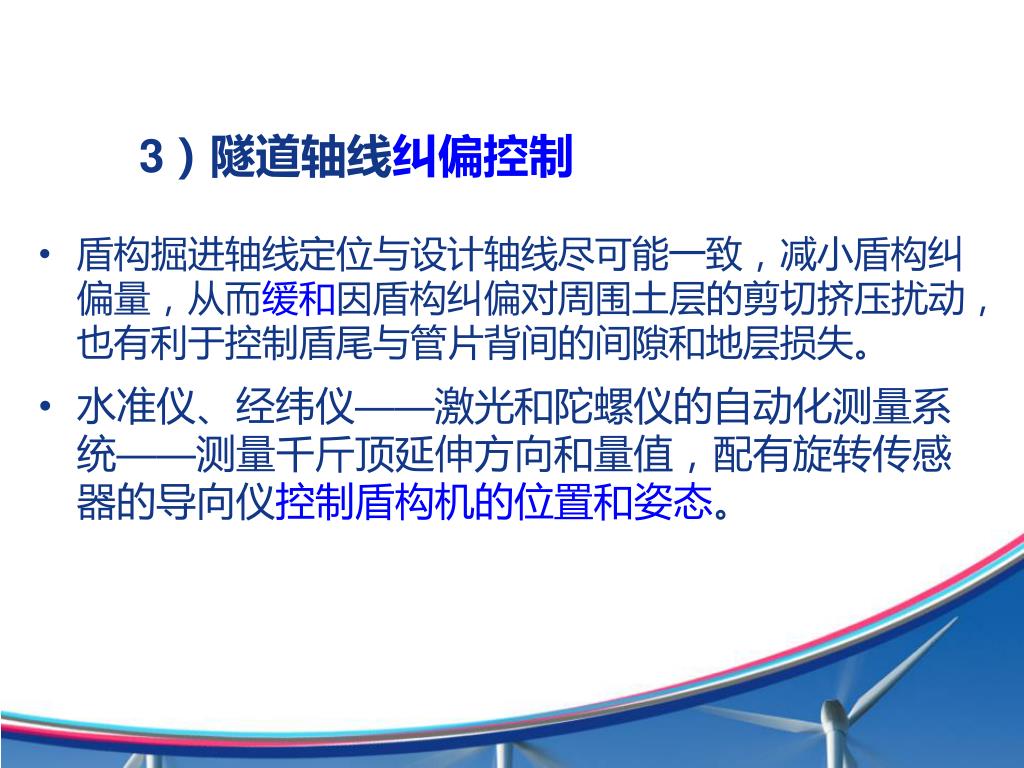 3）隧道轴线纠偏控制

• 盾构掘进轴线定位与设计轴线尽可能一致，减小盾构纠偏量，从而缓和因盾构纠偏对周围土层的剪切挤压扰动，也有利于控制盾尾与管片背间的间隙和地层损失。

• 水准仪、经纬仪——激光和陀螺仪的自动化测量系统——测量千斤顶延伸方向和量值，配有旋转传感器的导向仪控制盾构机的位置和姿态。